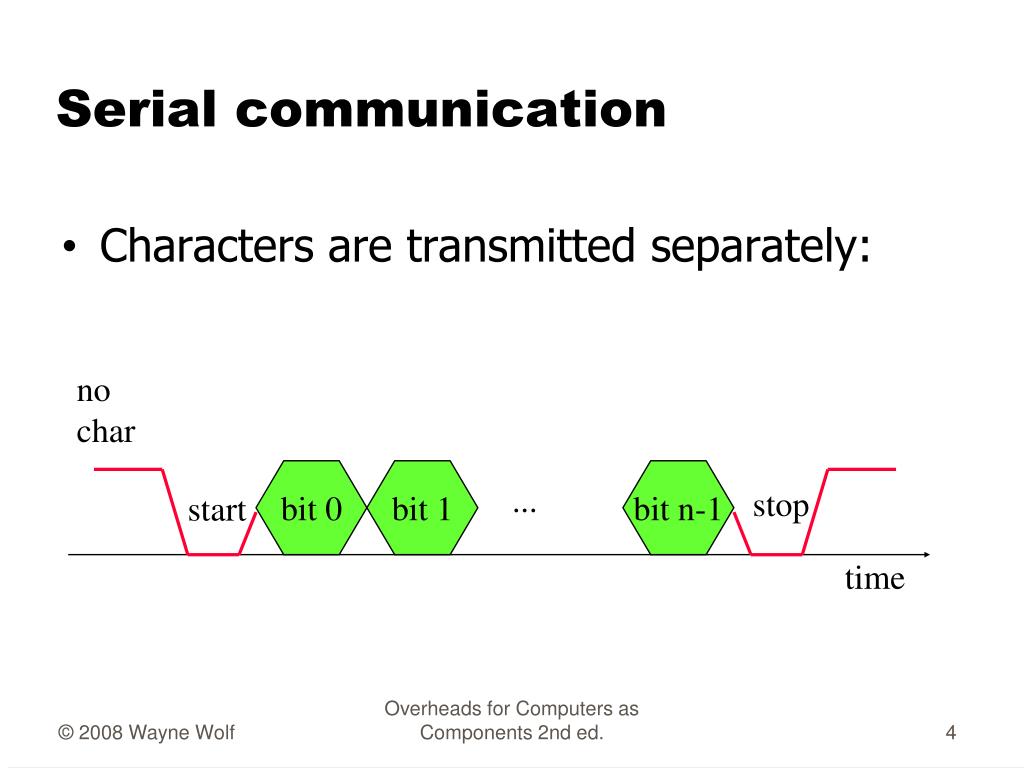 Serial communication

• Characters are transmitted separately:

no
char

start
bit 0
bit 1
...
bit n-1
stop

time

© 2008 Wayne Wolf

Overheads for Computers as Components 2nd ed.

4